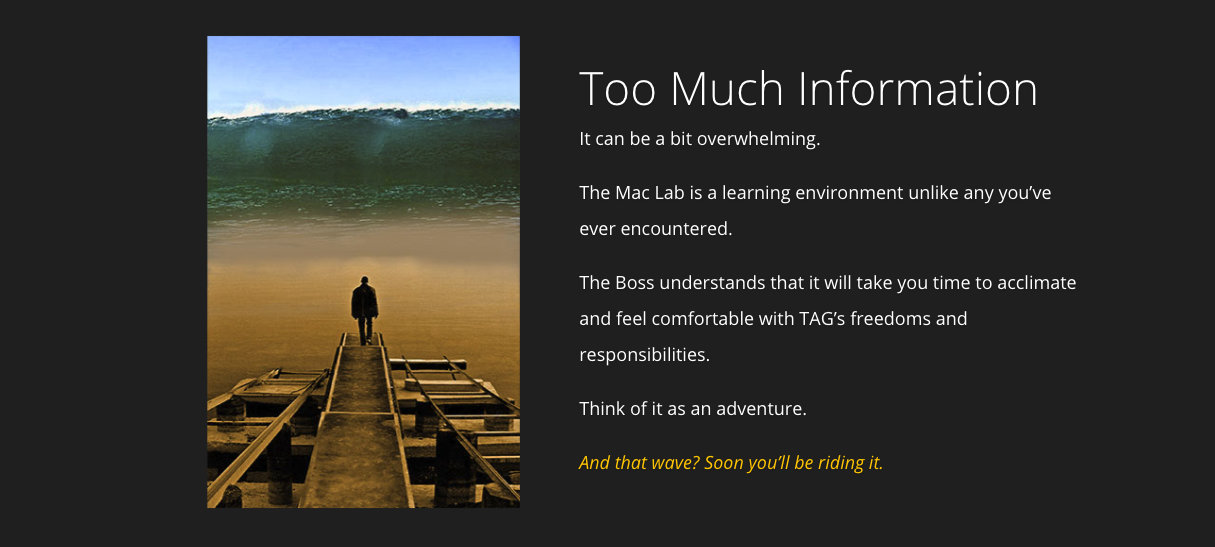 Too Much Information

It can be a bit overwhelming.

The Mac Lab is a learning environment unlike any you've ever encountered.

The Boss understands that it will take you time to acclimate and feel comfortable with TAG's freedoms and responsibilities.

Think of it as an adventure.

And that wave? Soon you'll be riding it.